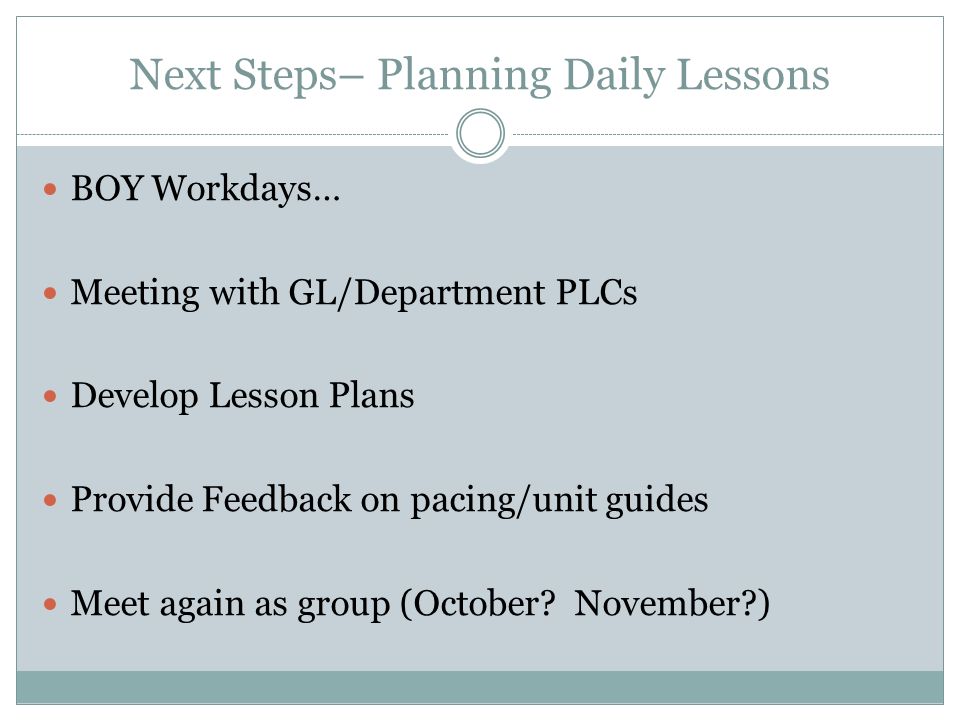 Next Steps– Planning Daily Lessons

- BOY Workdays…
- Meeting with GL/Department PLCs
- Develop Lesson Plans
- Provide Feedback on pacing/unit guides
- Meet again as group (October? November?)